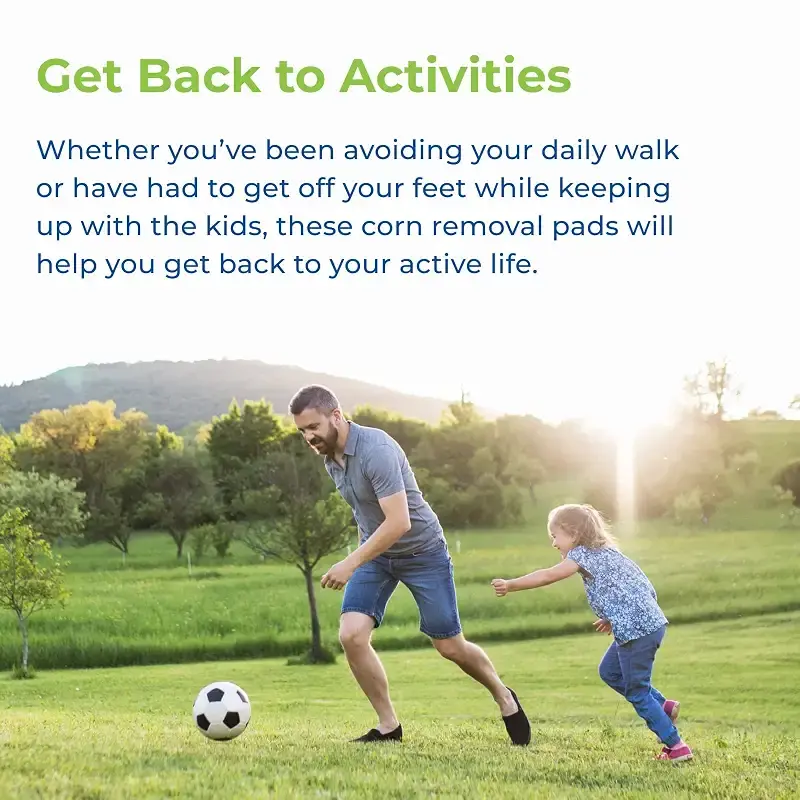 Get Back to Activities

Whether you've been avoiding your daily walk or have had to get off your feet while keeping up with the kids, these corn removal pads will help you get back to your active life.